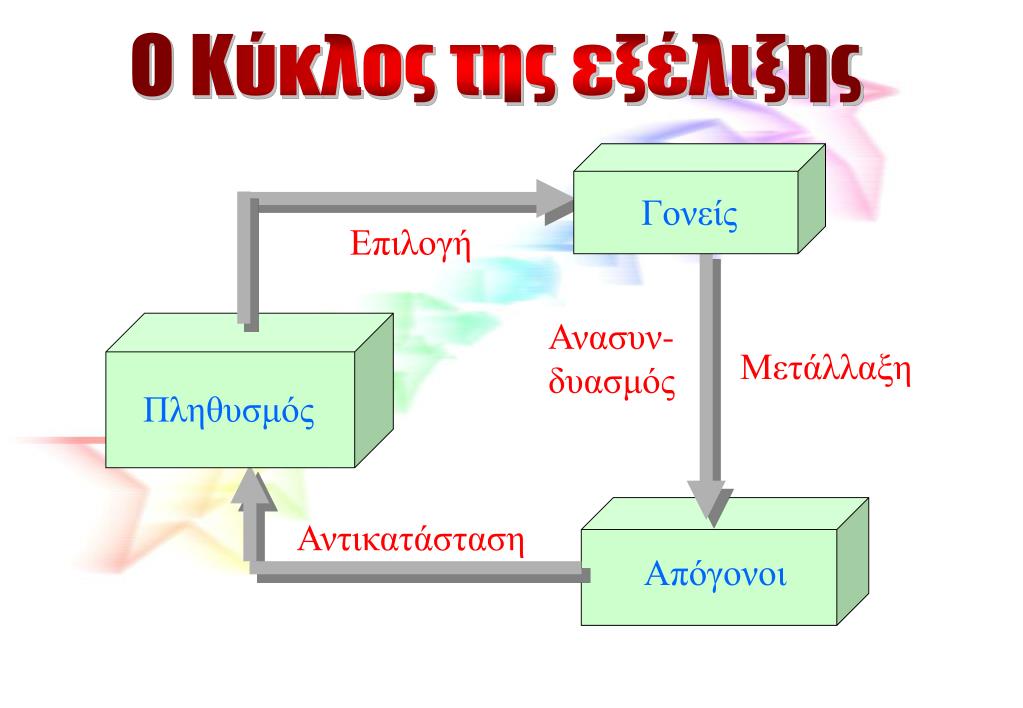 Ο Κύκλος της εξέλιξης

Γονείς

Επιλογή

Ανασυνδυασμός

Μετάλλαξη

Πληθυσμός

Αντικατάσταση

Απόγονοι